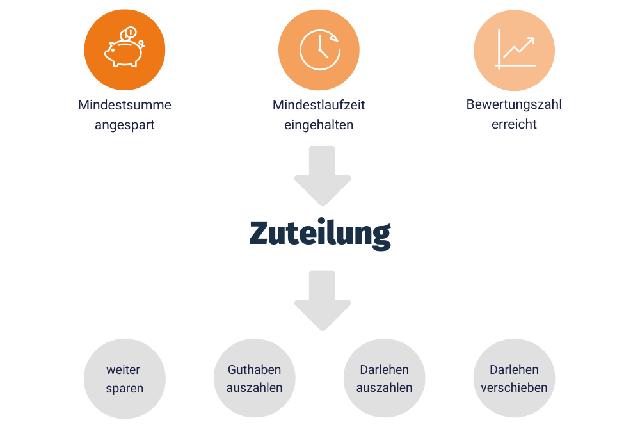 Mindestsumme angespart

Mindestlaufzeit eingehalten

Bewertungszahl erreicht

Zuteilung

weiter sparen

Guthaben auszahlen

Darlehen auszahlen

Darlehen verschieben